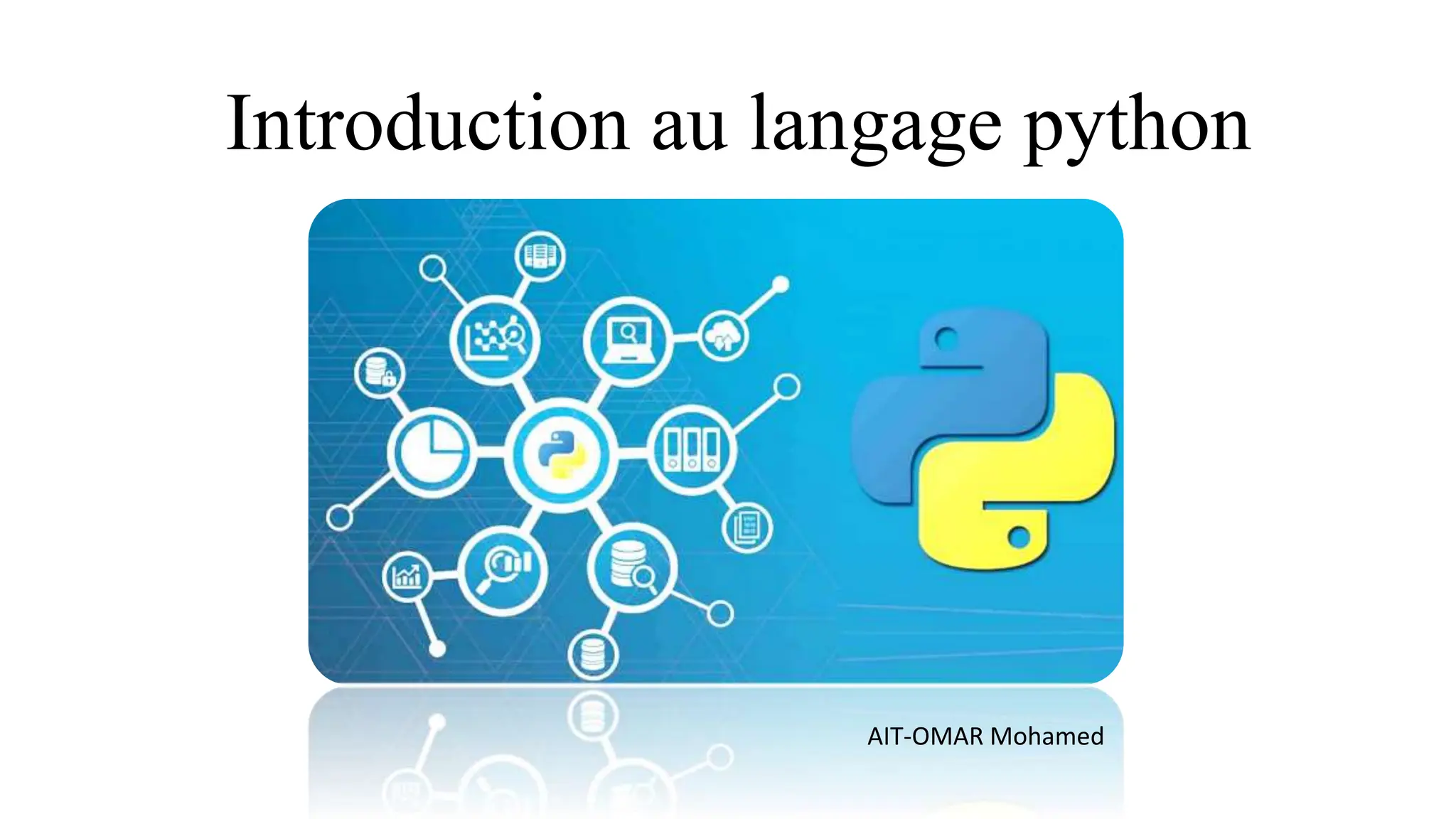 Introduction au langage python

AIT-OMAR Mohamed